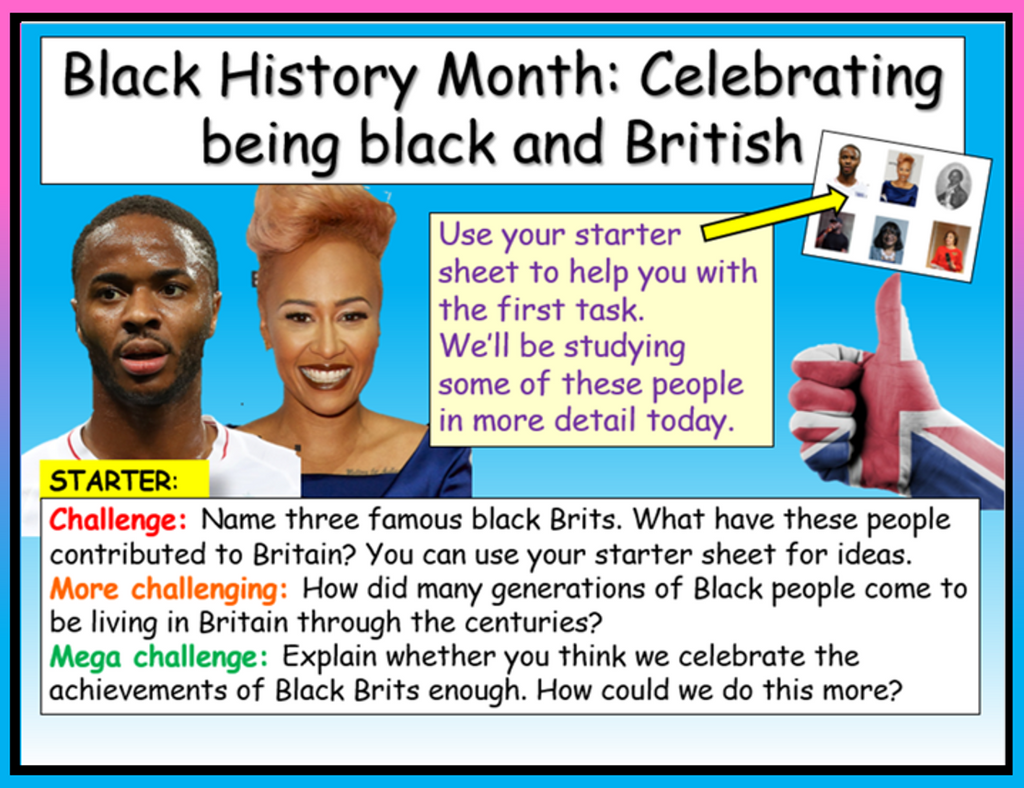 Black History Month: Celebrating being black and British

Use your starter sheet to help you with the first task.
We'll be studying some of these people in more detail today.

STARTER:

Challenge: Name three famous black Brits. What have these people contributed to Britain? You can use your starter sheet for ideas.
More challenging: How did many generations of Black people come to be living in Britain through the centuries?
Mega challenge: Explain whether you think we celebrate the achievements of Black Brits enough. How could we do this more?